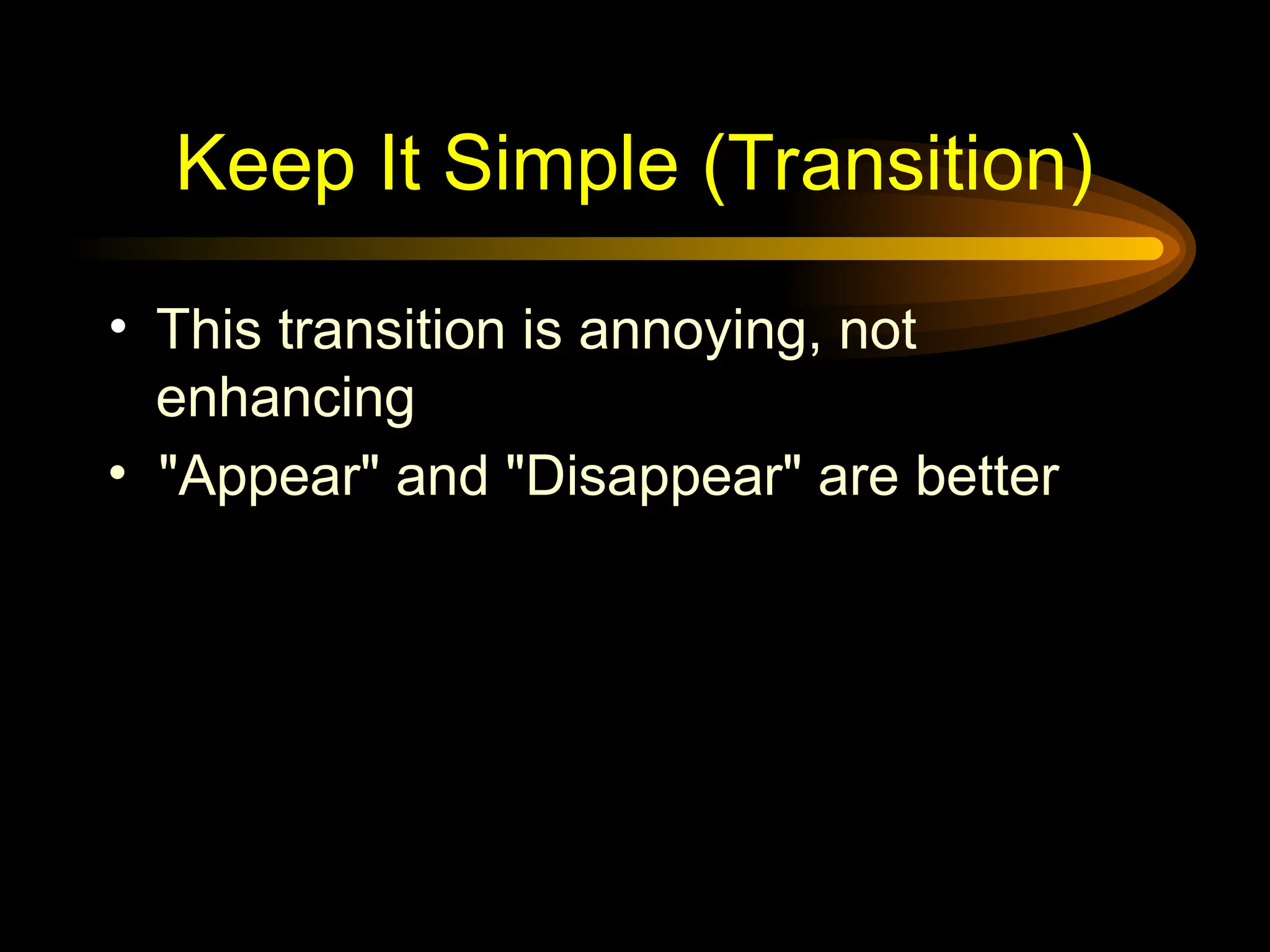 Keep It Simple (Transition)

• This transition is annoying, not enhancing
• "Appear" and "Disappear" are better